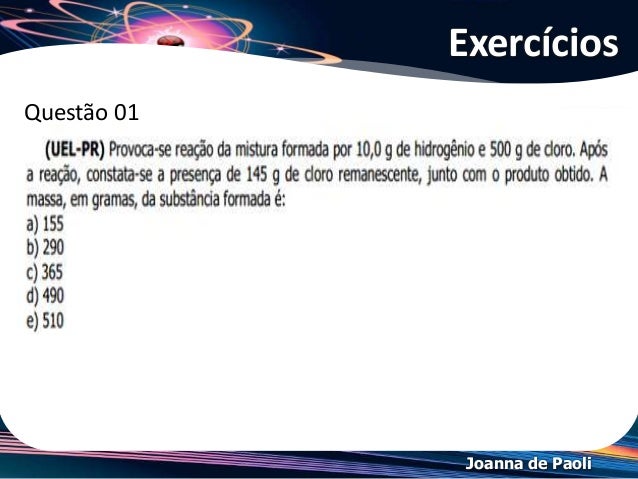 Exercícios

Questão 01

(UEL-PR) Provoca-se reação da mistura formada por 10,0 g de hidrogênio e 500 g de cloro. Após a reação, constata-se a presença de 145 g de cloro remanescente, junto com o produto obtido. A massa, em gramas, da substância formada é:
a) 155
b) 290
c) 365
d) 490
e) 510

Joanna de Paoli